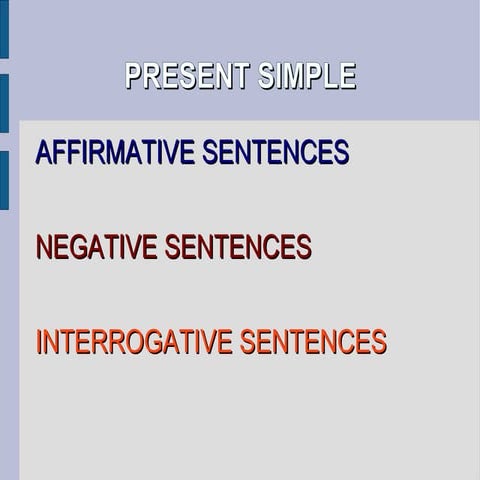 PRESENT SIMPLE

AFFIRMATIVE SENTENCES

NEGATIVE SENTENCES

INTERROGATIVE SENTENCES